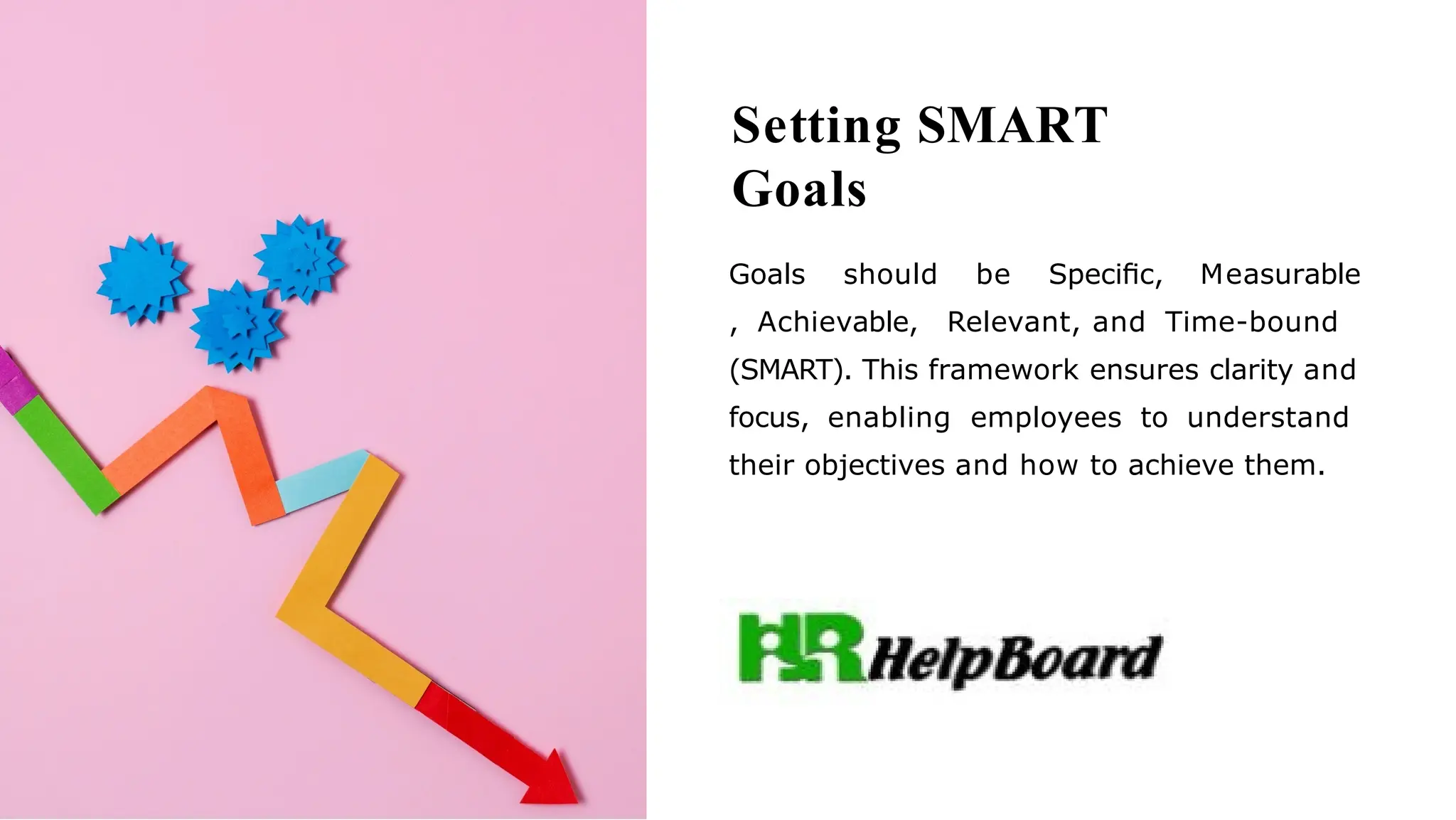 Setting SMART Goals

Goals should be Specific, Measurable , Achievable, Relevant, and Time-bound (SMART). This framework ensures clarity and focus, enabling employees to understand their objectives and how to achieve them.

HR HelpBoard